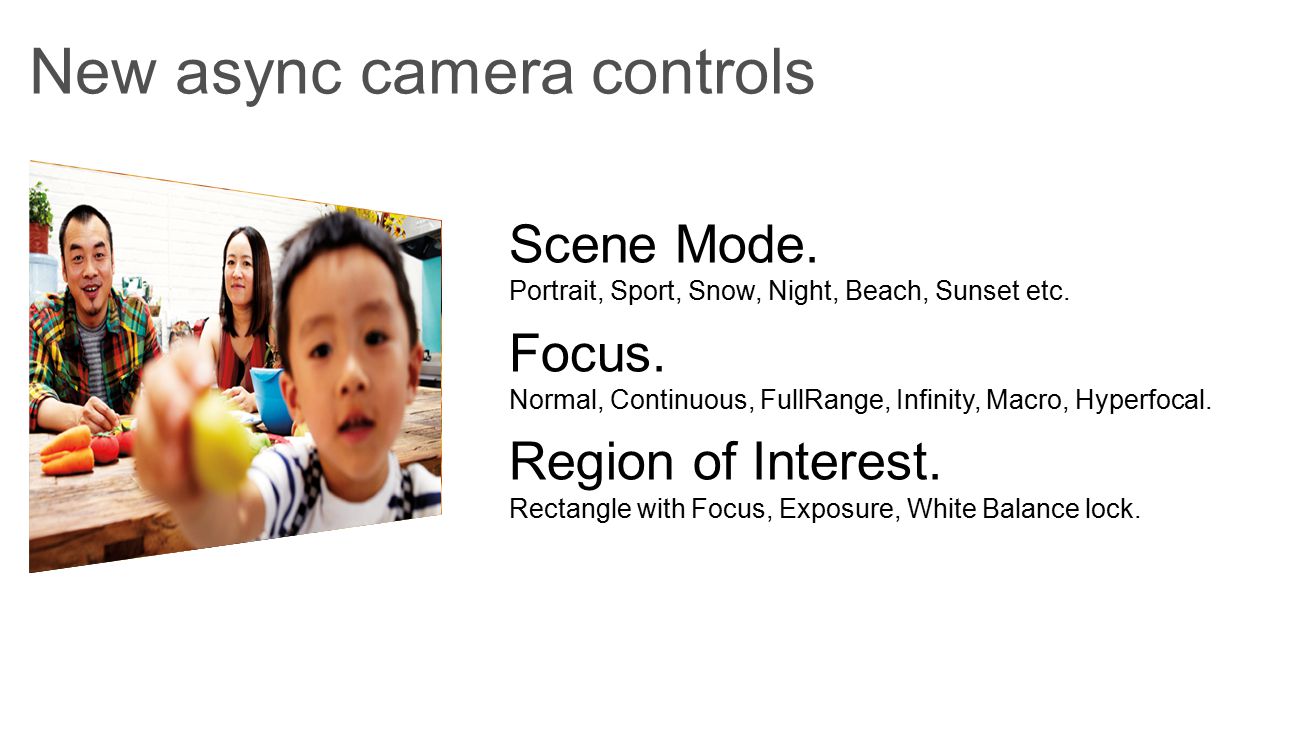 New async camera controls

Scene Mode.
Portrait, Sport, Snow, Night, Beach, Sunset etc.

Focus.
Normal, Continuous, FullRange, Infinity, Macro, Hyperfocal.

Region of Interest.
Rectangle with Focus, Exposure, White Balance lock.